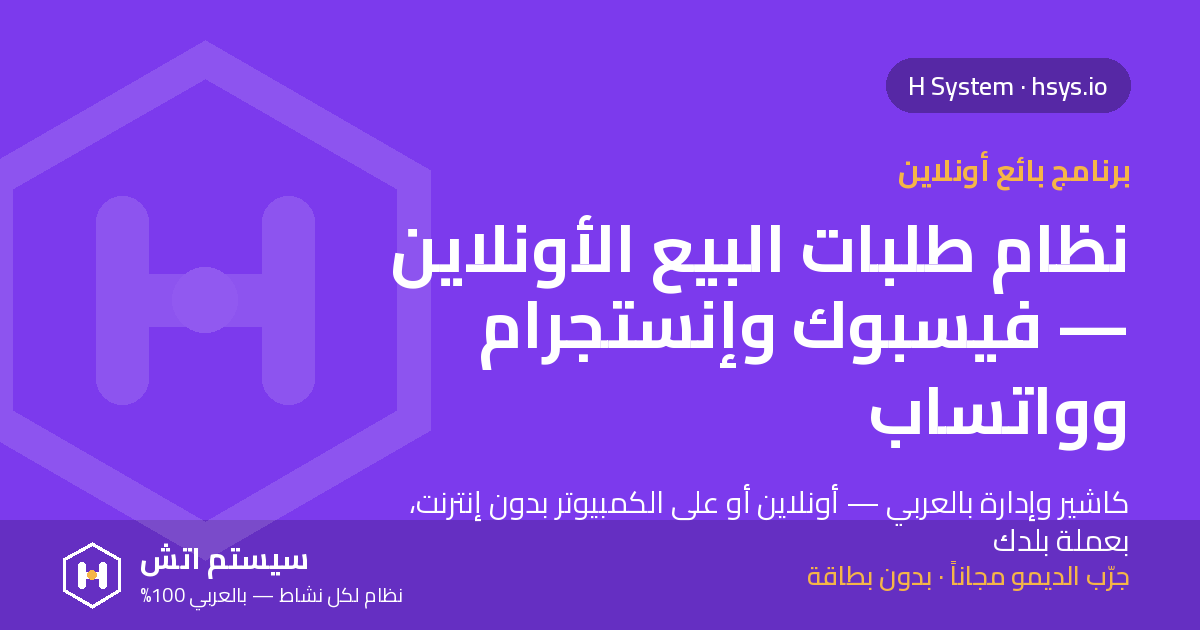 H System · hsys.io

برنامج بائع أونلاين

نظام طلبات البيع الأونلاين — فيسبوك وإنستجرام وواتساب

كاشير وإدارة بالعربي — أونلاين أو على الكمبيوتر بدون إنترنت، بعملة بلدك

جرّب الديمو مجاناً · بدون بطاقة

سيستم اتش
نظام لكل نشاط — بالعربي 100%